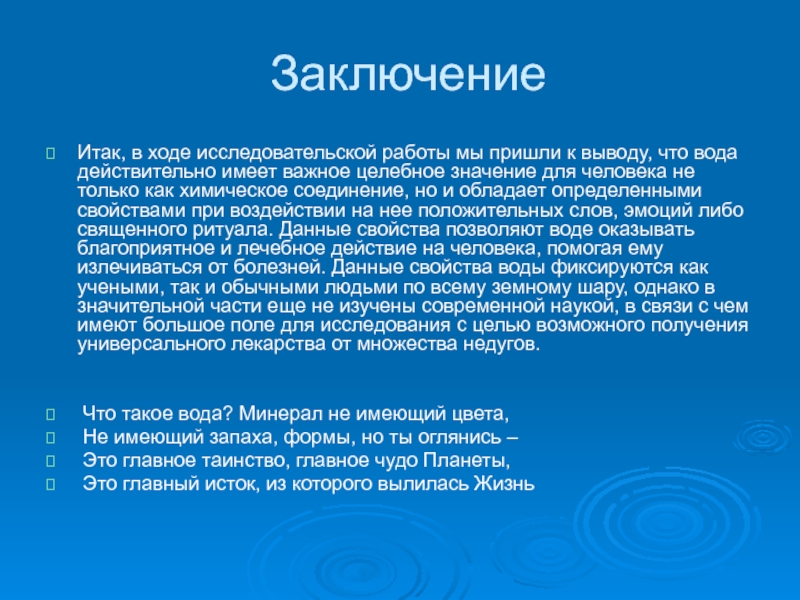 Заключение

Итак, в ходе исследовательской работы мы пришли к выводу, что вода действительно имеет важное целебное значение для человека не только как химическое соединение, но и обладает определенными свойствами при воздействии на нее положительных слов, эмоций либо священного ритуала. Данные свойства позволяют воде оказывать благоприятное и лечебное действие на человека, помогая ему излечиваться от болезней. Данные свойства воды фиксируются как учеными, так и обычными людьми по всему земному шару, однако в значительной части еще не изучены современной наукой, в связи с чем имеют большое поле для исследования с целью возможного получения универсального лекарства от множества недугов.

Что такое вода? Минерал не имеющий цвета,
Не имеющий запаха, формы, но ты оглянись –
Это главное таинство, главное чудо Планеты,
Это главный исток, из которого вылилась Жизнь